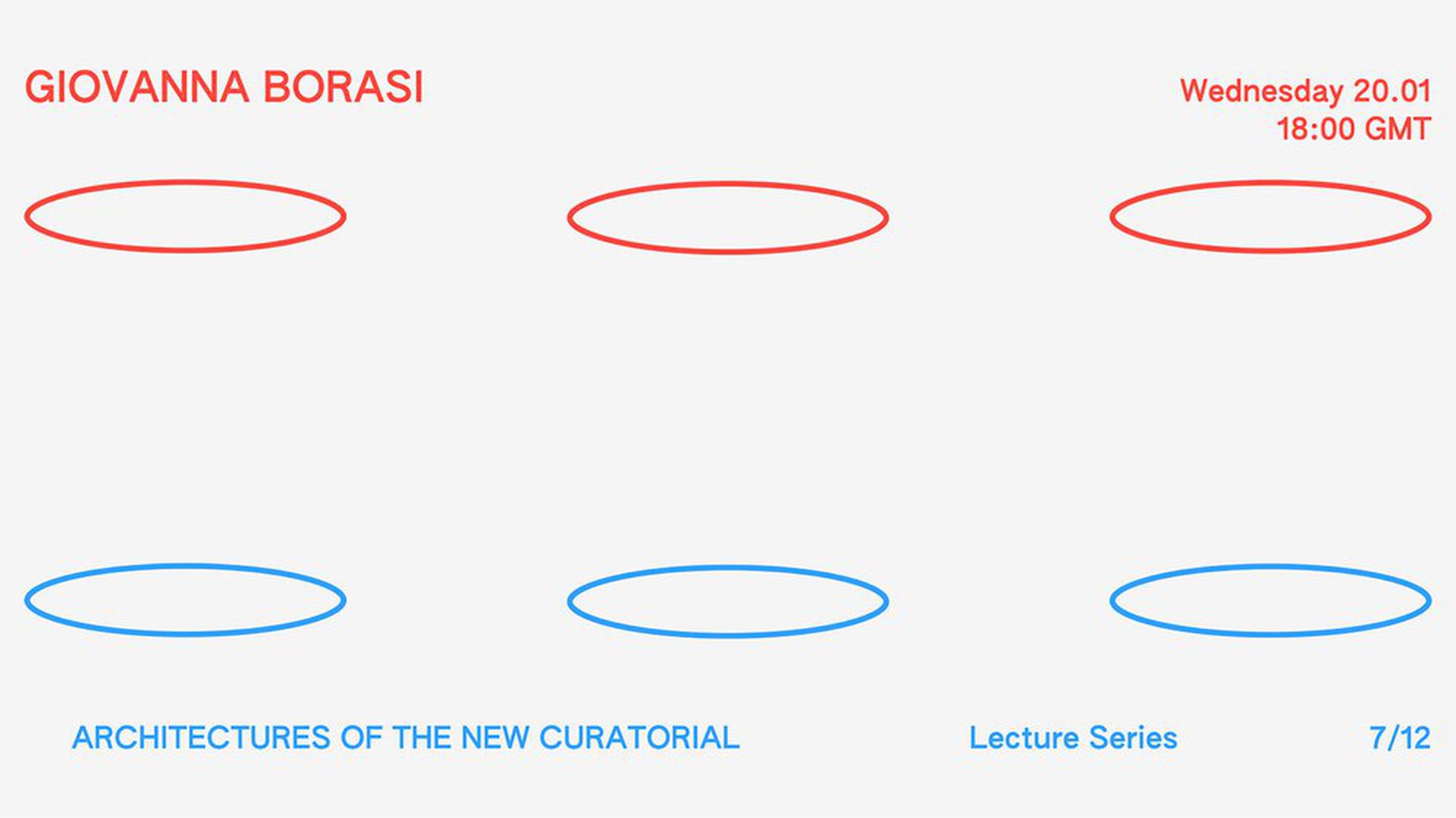 GIOVANNA BORASI

Wednesday 20.01
18:00 GMT

ARCHITECTURES OF THE NEW CURATORIAL

Lecture Series

7/12